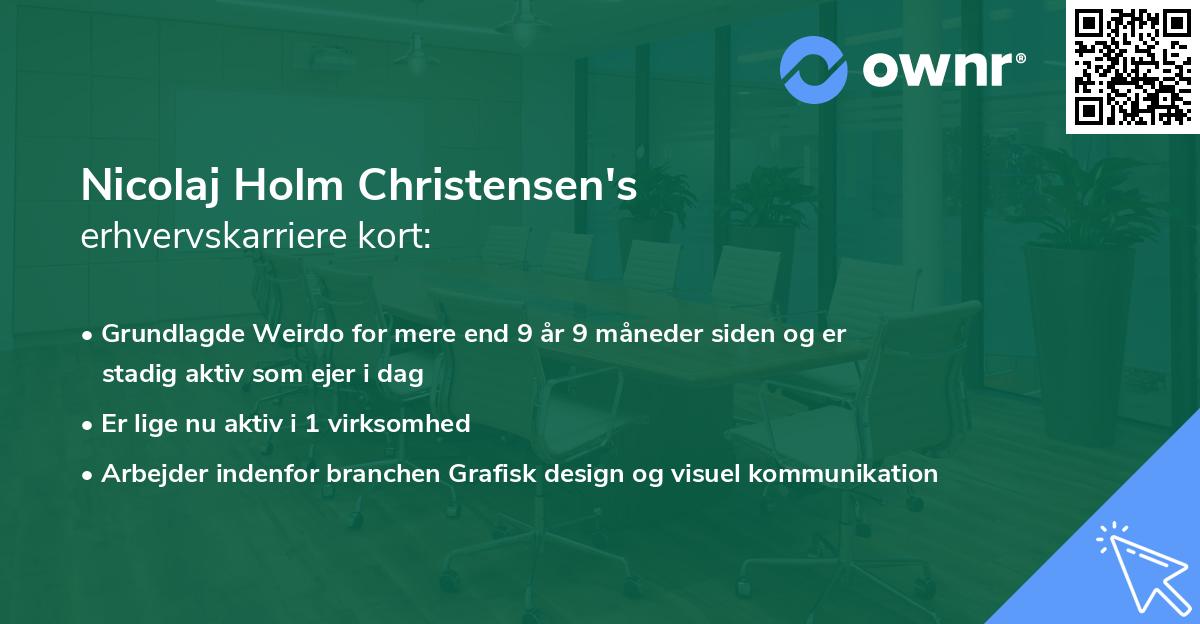 ownr®

Nicolaj Holm Christensen's
erhvervskarriere kort:

• Grundlagde Weirdo for mere end 9 år 9 måneder siden og er stadig aktiv som ejer i dag
• Er lige nu aktiv i 1 virksomhed
• Arbejder indenfor branchen Grafisk design og visuel kommunikation